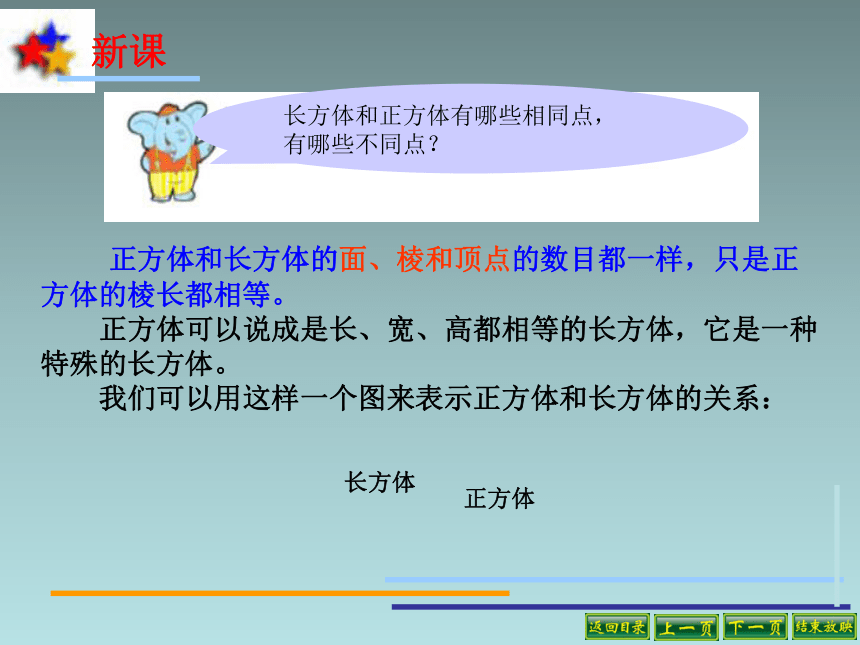 新课

长方体和正方体有哪些相同点，有哪些不同点？

正方体和长方体的面、棱和顶点的数目都一样，只是正方体的棱长都相等。

正方体可以说成是长、宽、高都相等的长方体，它是一种特殊的长方体。

我们可以用这样一个图来表示正方体和长方体的关系：

长方体

正方体

返回目录 上一页 下一页 结束放映